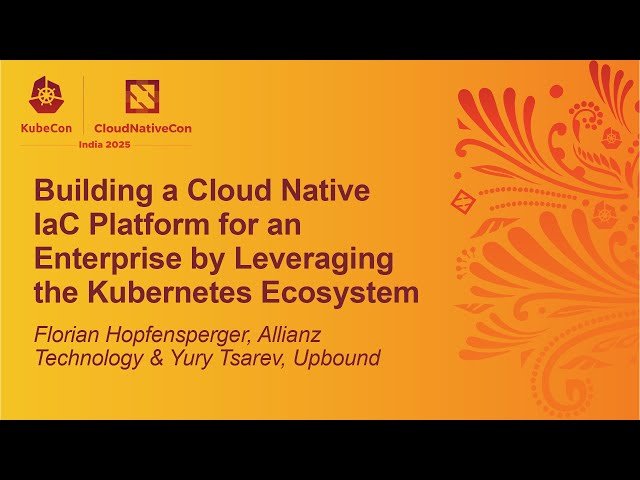 KubeCon CloudNativeCon
India 2025

Building a Cloud Native IaC Platform for an Enterprise by Leveraging the Kubernetes Ecosystem

Florian Hopfensperger, Allianz Technology & Yury Tsarev, Upbound